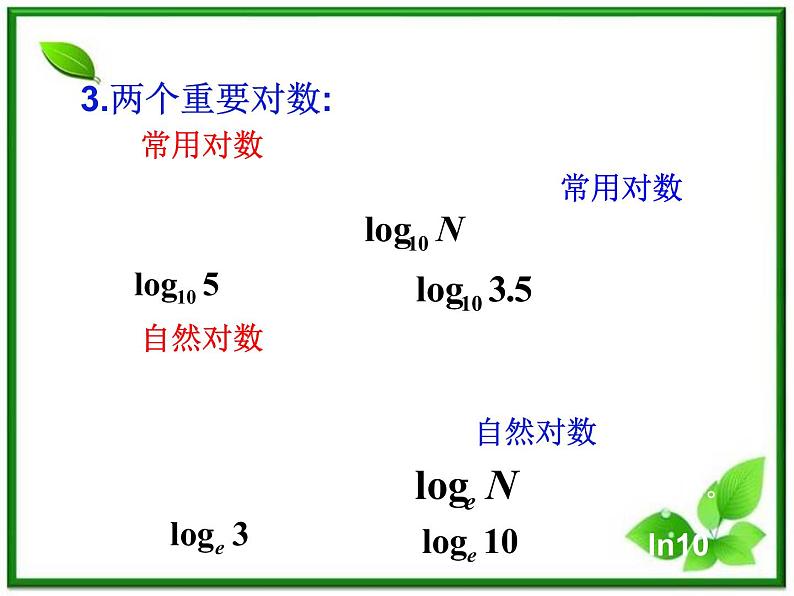 3.两个重要对数:

常用对数

常用对数

$\log_{10} N$

$\log_{10} 5$

$\log_{10} 3.5$

自然对数

自然对数

$\log_e N$

$\log_e 3$

$\log_e 10$

ln10